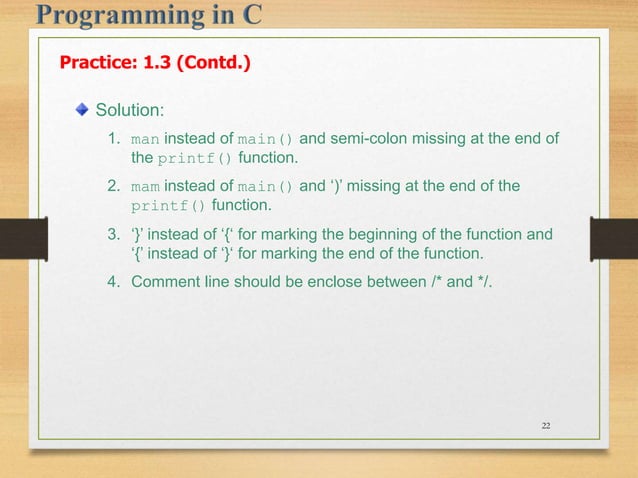 Programming in C

Practice: 1.3 (Contd.)

Solution:

1. man instead of main() and semi-colon missing at the end of the printf() function.

2. mam instead of main() and ')' missing at the end of the printf() function.

3. '}' instead of '{' for marking the beginning of the function and '{' instead of '}' for marking the end of the function.

4. Comment line should be enclose between /* and */.

22